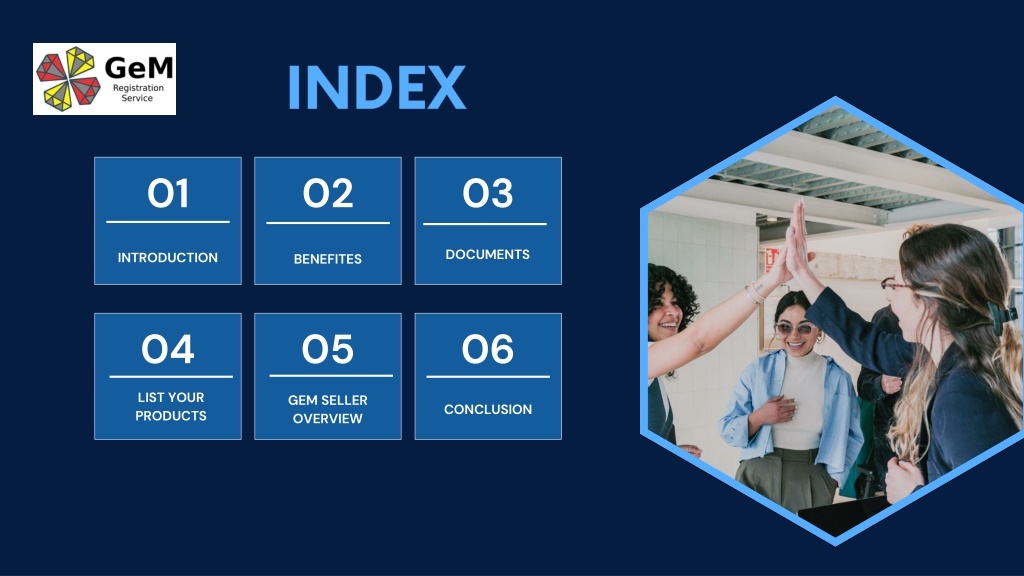 GeM
Registration Service

INDEX

01
INTRODUCTION

02
BENEFITES

03
DOCUMENTS

04
LIST YOUR PRODUCTS

05
GEM SELLER OVERVIEW

06
CONCLUSION